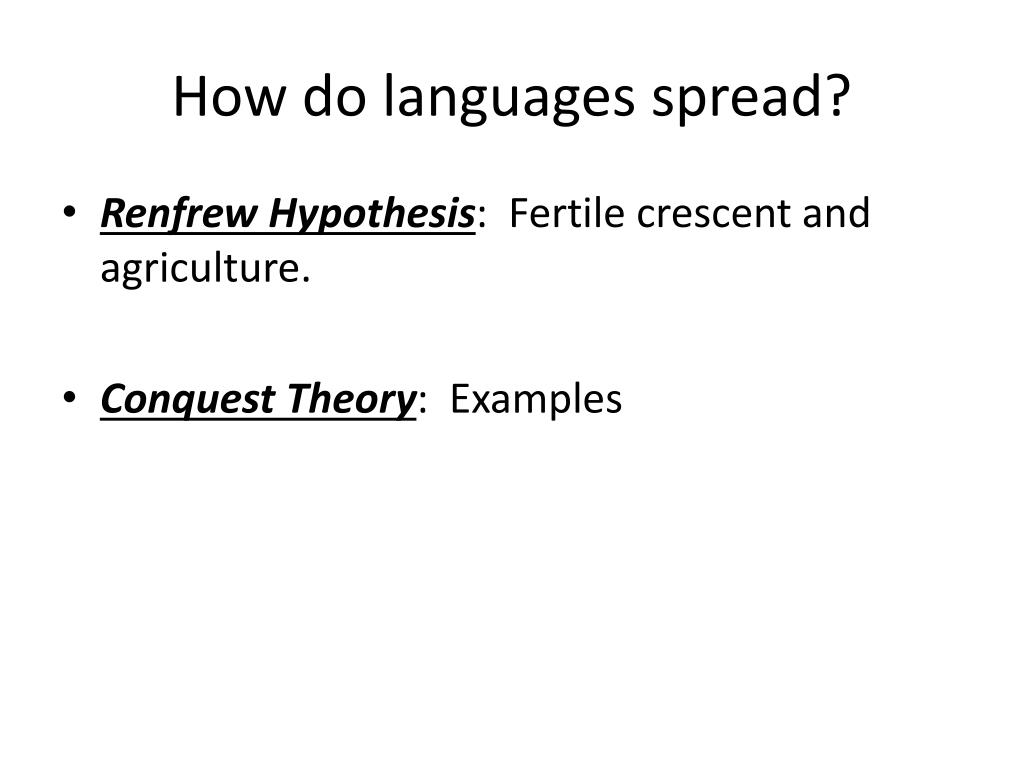 How do languages spread?

• Renfrew Hypothesis: Fertile crescent and agriculture.

• Conquest Theory: Examples